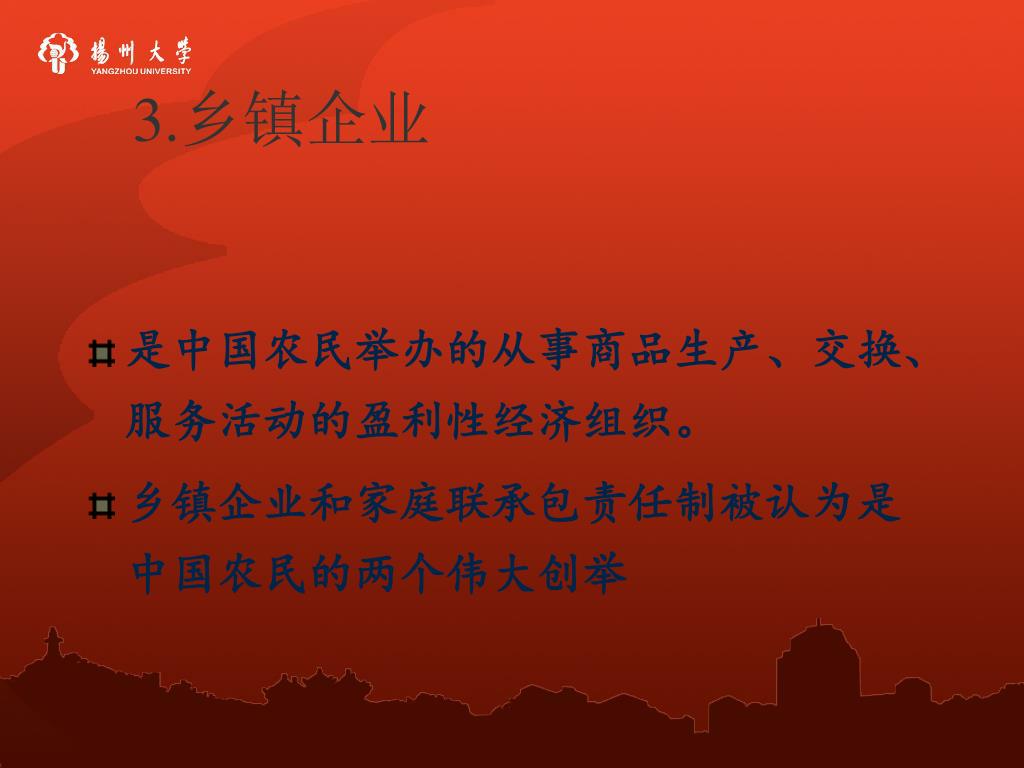 揚州大學
YANGZHOU UNIVERSITY

3.乡镇企业

是中国农民举办的从事商品生产、交换、服务活动的盈利性经济组织。

乡镇企业和家庭联承包责任制被认为是中国农民的两个伟大创举